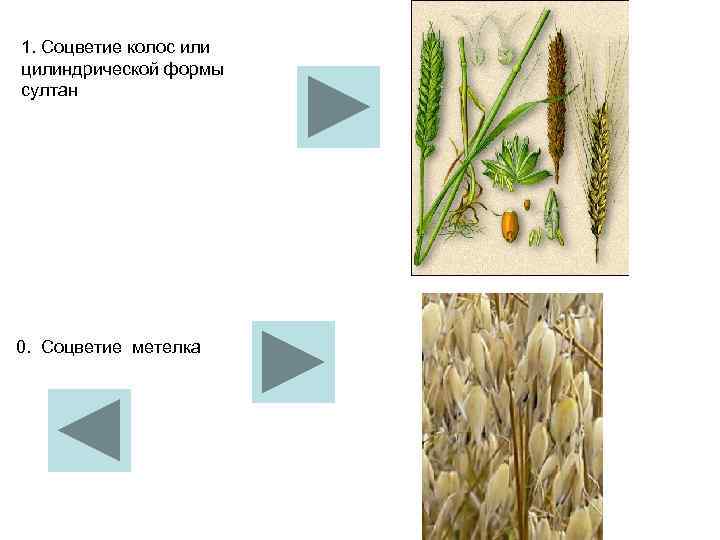 1. Соцветие колос или цилиндрической формы султан

0. Соцветие метелка